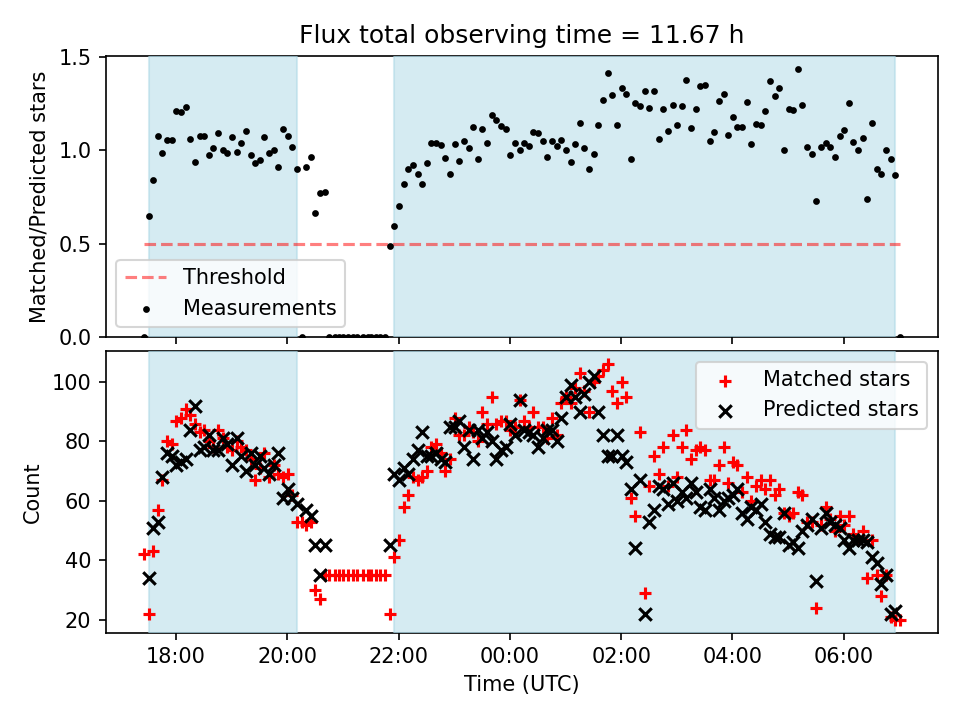 Flux total observing time = 11.67 h

Matched/Predicted stars

1.5
1.0
0.5
0.0

Threshold
Measurements

Count

100
80
60
40
20

Matched stars
Predicted stars

18:00
20:00
22:00
00:00
02:00
04:00
06:00

Time (UTC)